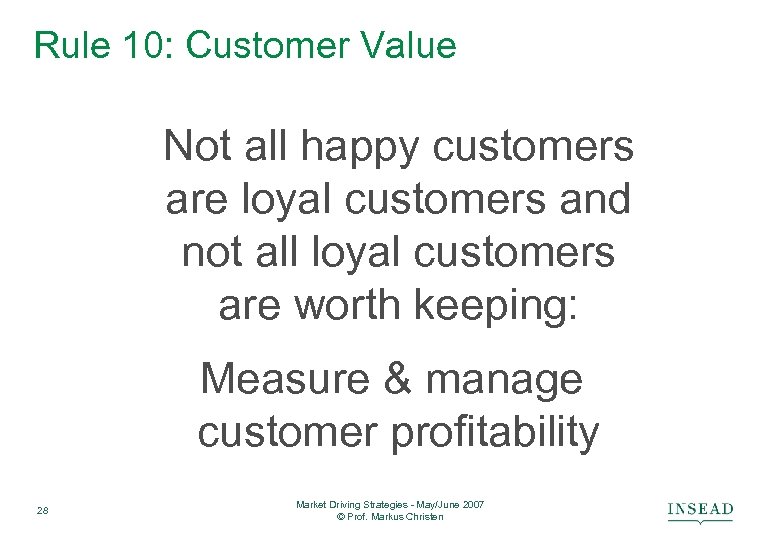 Rule 10: Customer Value

Not all happy customers are loyal customers and not all loyal customers are worth keeping:

Measure & manage customer profitability

28

Market Driving Strategies - May/June 2007
© Prof. Markus Christen

INSEAD